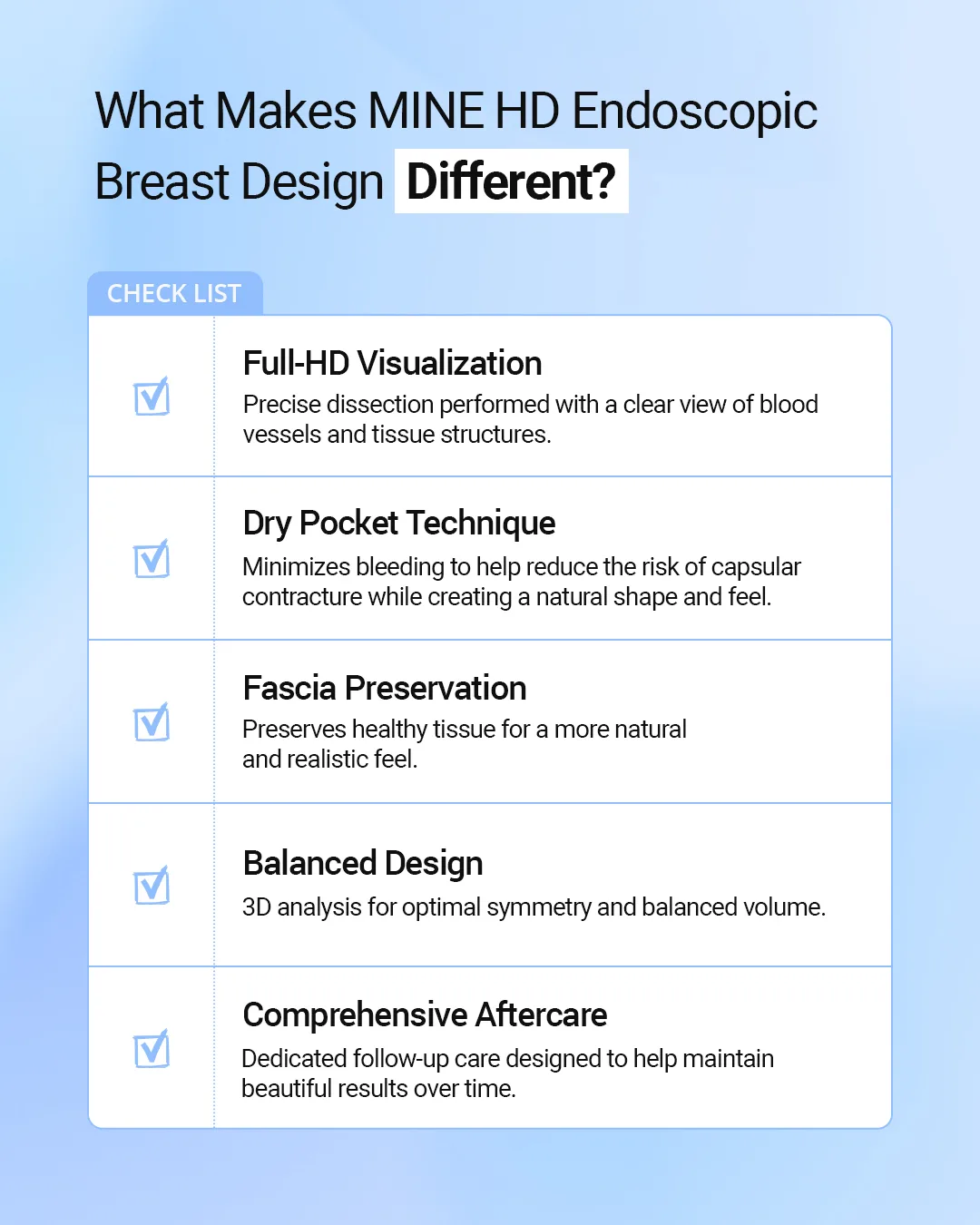 What Makes MINE HD Endoscopic Breast Design Different?

CHECK LIST

☑ Full-HD Visualization
Precise dissection performed with a clear view of blood vessels and tissue structures.

☑ Dry Pocket Technique
Minimizes bleeding to help reduce the risk of capsular contracture while creating a natural shape and feel.

☑ Fascia Preservation
Preserves healthy tissue for a more natural and realistic feel.

☑ Balanced Design
3D analysis for optimal symmetry and balanced volume.

☑ Comprehensive Aftercare
Dedicated follow-up care designed to help maintain beautiful results over time.